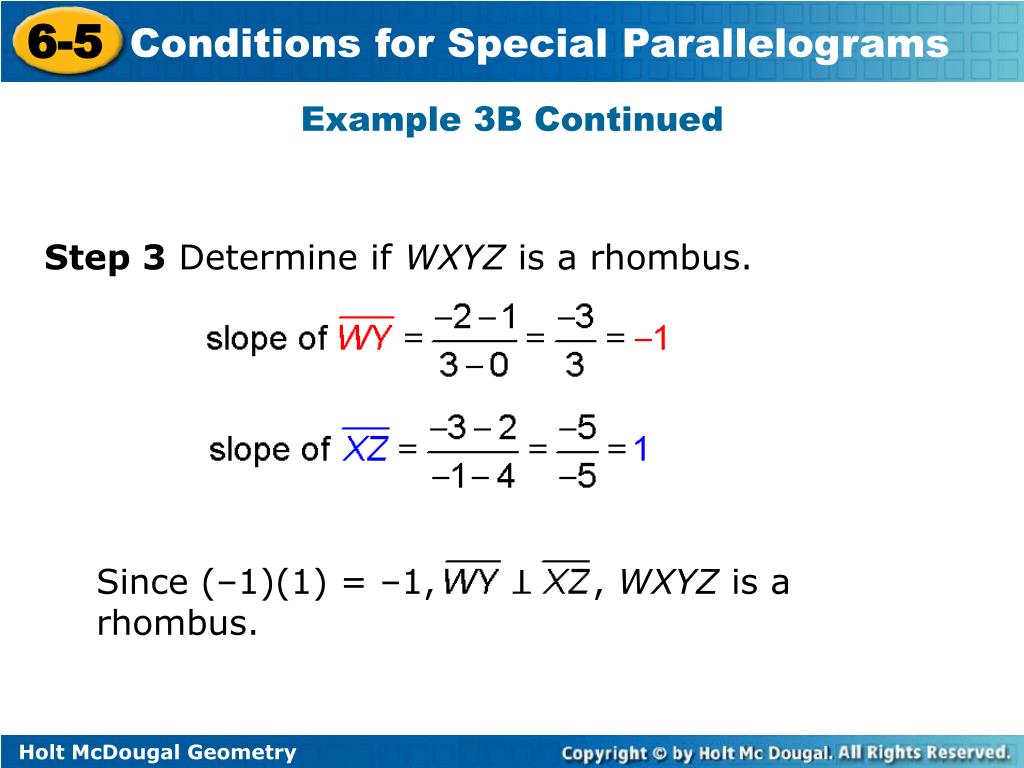 6-5 Conditions for Special Parallelograms

Example 3B Continued

Step 3 Determine if WXYZ is a rhombus.

slope of $\overline{WY} = \frac{-2-1}{3-0} = \frac{-3}{3} = -1$

slope of $\overline{XZ} = \frac{-3-2}{-1-4} = \frac{-5}{-5} = 1$

Since (–1)(1) = –1, $\overline{WY} \perp \overline{XZ}$, WXYZ is a rhombus.

Holt McDougal Geometry

Copyright © by Holt Mc Dougal. All Rights Reserved.